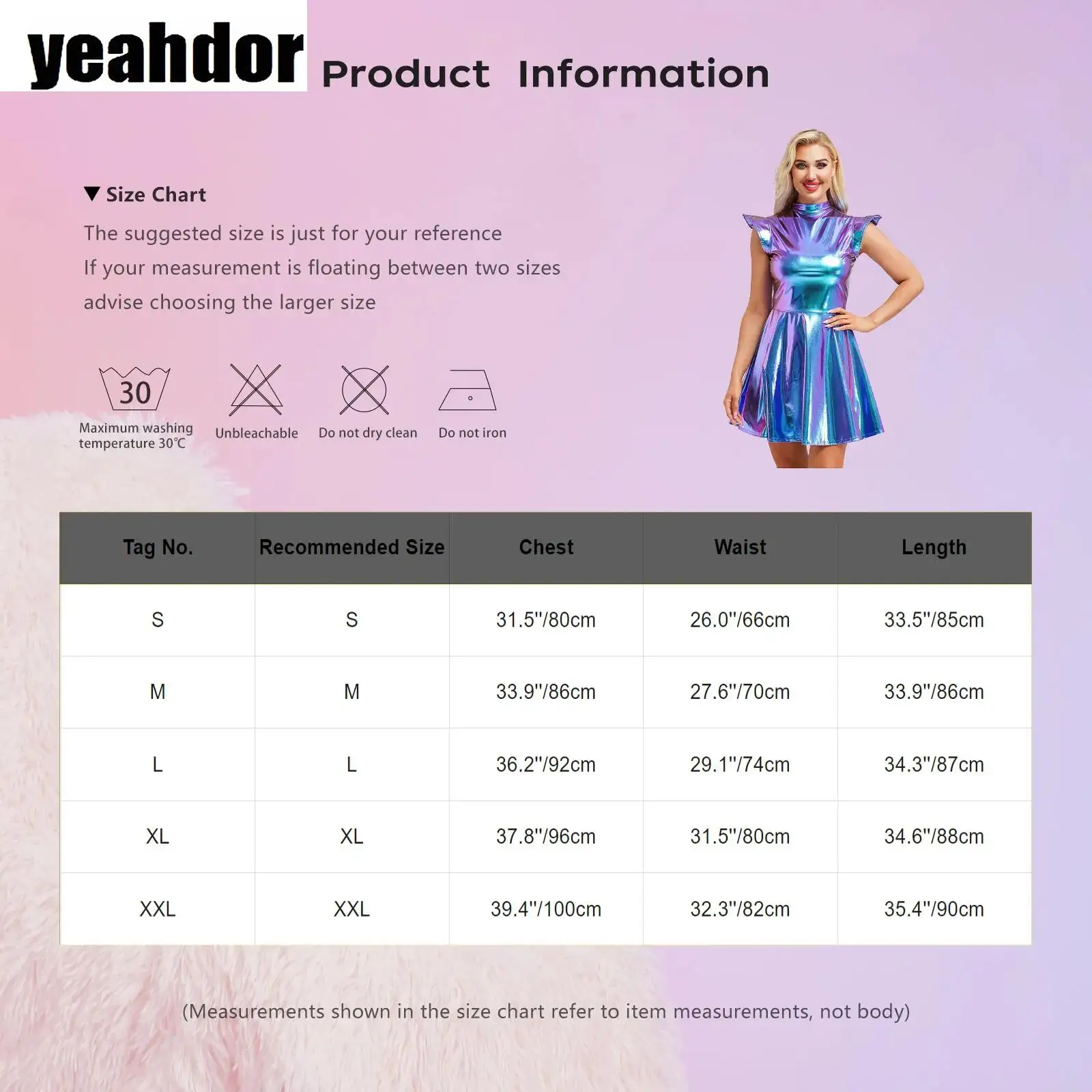 yeahdor Product Information

▼ Size Chart

The suggested size is just for your reference
If your measurement is floating between two sizes
advise choosing the larger size

30
Maximum washing temperature 30℃

Unbleachable

Do not dry clean

Do not iron

| Tag No. | Recommended Size | Chest | Waist | Length |
|---|---|---|---|---|
| S | S | 31.5"/80cm | 26.0"/66cm | 33.5"/85cm |
| M | M | 33.9"/86cm | 27.6"/70cm | 33.9"/86cm |
| L | L | 36.2"/92cm | 29.1"/74cm | 34.3"/87cm |
| XL | XL | 37.8"/96cm | 31.5"/80cm | 34.6"/88cm |
| XXL | XXL | 39.4"/100cm | 32.3"/82cm | 35.4"/90cm |

(Measurements shown in the size chart refer to item measurements, not body)